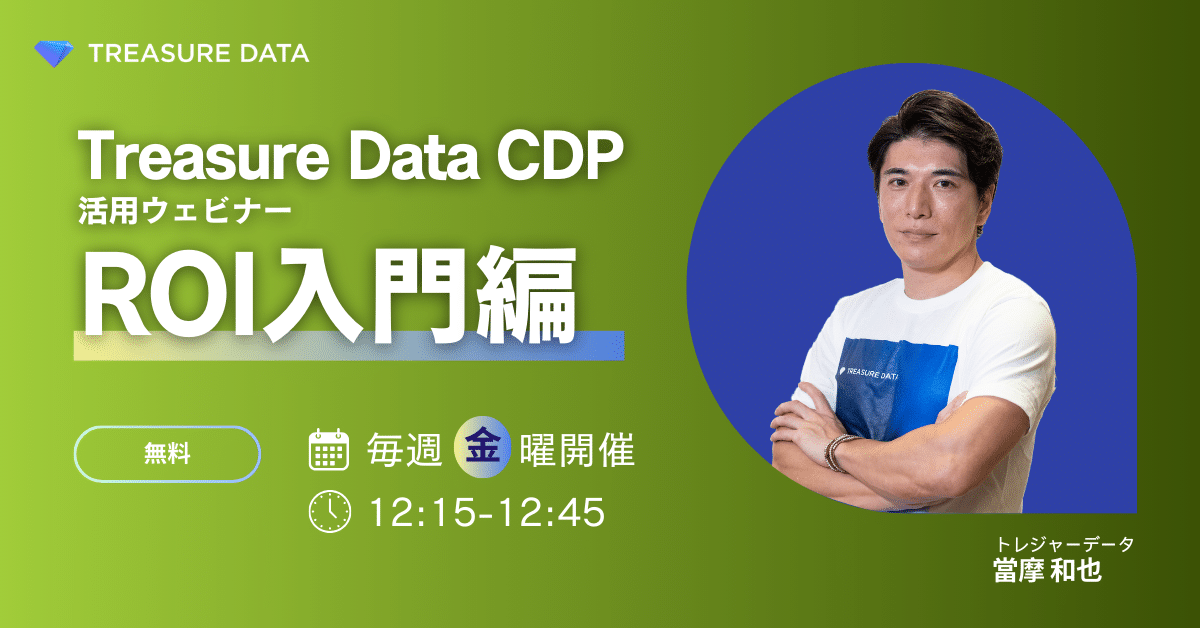 TREASURE DATA

Treasure Data CDP
活用ウェビナー
ROI入門編

無料

毎週金曜開催
12:15-12:45

TREASURE DATA

トレジャーデータ
當摩 和也